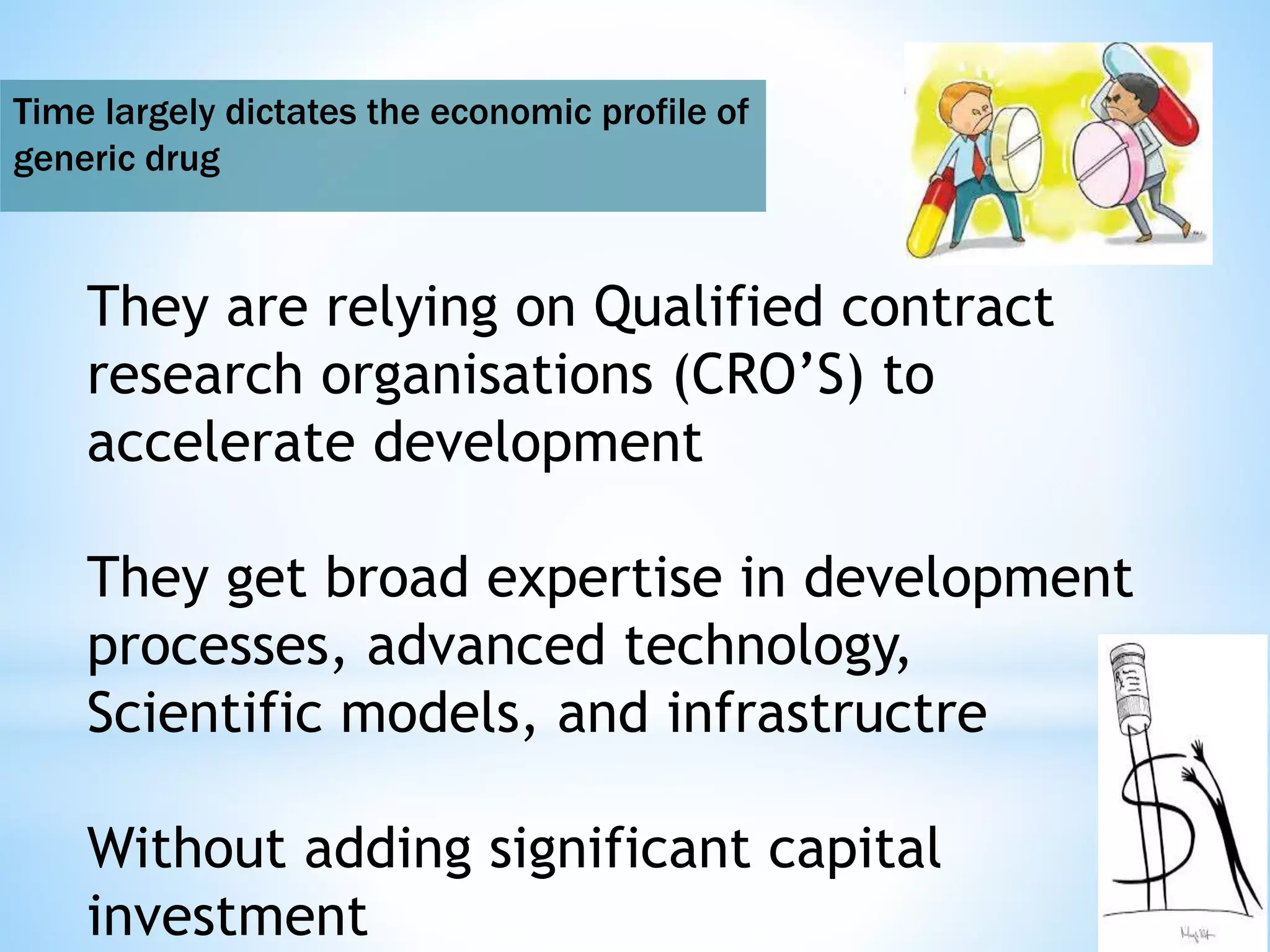 Time largely dictates the economic profile of generic drug

They are relying on Qualified contract research organisations (CRO’S) to accelerate development

They get broad expertise in development processes, advanced technology, Scientific models, and infrastructre

Without adding significant capital investment